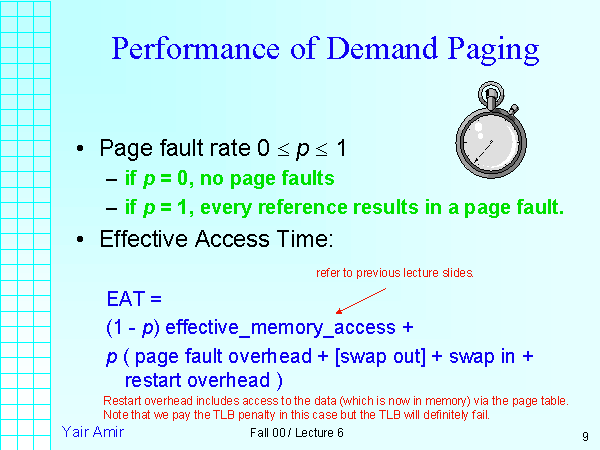 Performance of Demand Paging

• Page fault rate $0 \leq p \leq 1$
– if $p = 0$, no page faults
– if $p = 1$, every reference results in a page fault.
• Effective Access Time:

refer to previous lecture slides.

EAT =
(1 - $p$) effective_memory_access +
$p$ ( page fault overhead + [swap out] + swap in + restart overhead )

Restart overhead includes access to the data (which is now in memory) via the page table. Note that we pay the TLB penalty in this case but the TLB will definitely fail.

Yair Amir

Fall 00 / Lecture 6

9